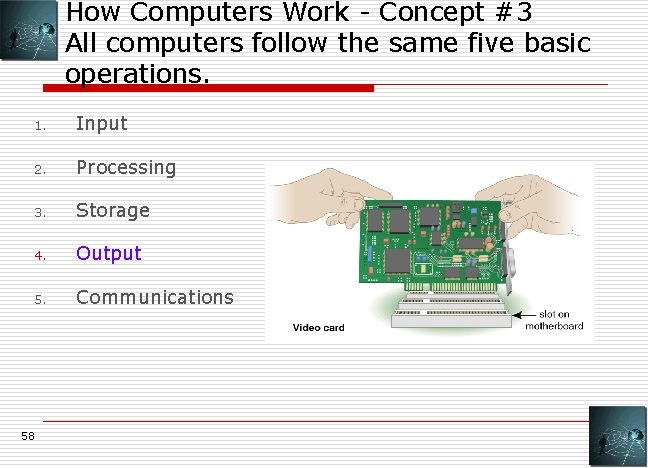 How Computers Work - Concept #3
All computers follow the same five basic operations.

1. Input
2. Processing
3. Storage
4. Output
5. Communications

Video card

slot on motherboard

58